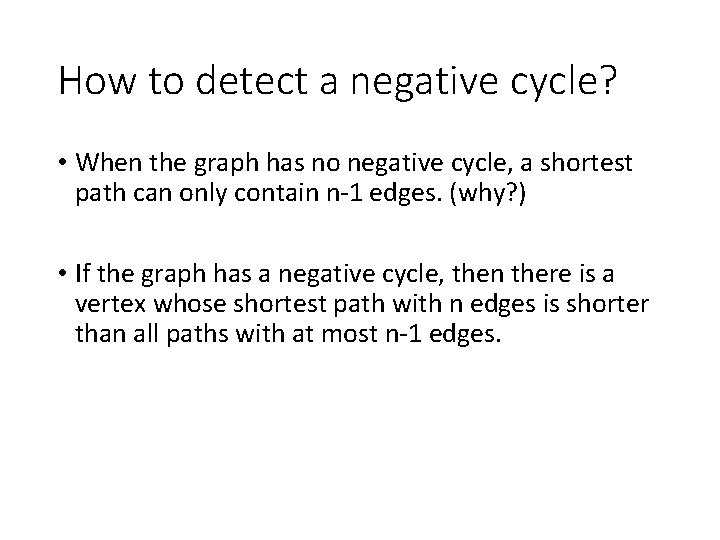 How to detect a negative cycle?

• When the graph has no negative cycle, a shortest path can only contain n-1 edges. (why?)

• If the graph has a negative cycle, then there is a vertex whose shortest path with n edges is shorter than all paths with at most n-1 edges.